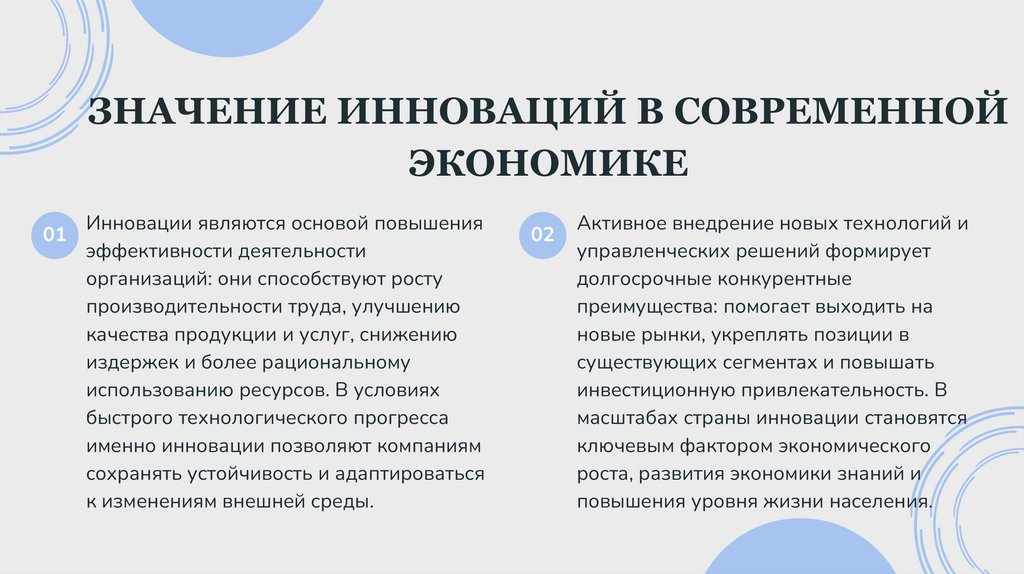 ЗНАЧЕНИЕ ИННОВАЦИЙ В СОВРЕМЕННОЙ ЭКОНОМИКЕ

01

Инновации являются основой повышения эффективности деятельности организаций: они способствуют росту производительности труда, улучшению качества продукции и услуг, снижению издержек и более рациональному использованию ресурсов. В условиях быстрого технологического прогресса именно инновации позволяют компаниям сохранять устойчивость и адаптироваться к изменениям внешней среды.

02

Активное внедрение новых технологий и управленческих решений формирует долгосрочные конкурентные преимущества: помогает выходить на новые рынки, укреплять позиции в существующих сегментах и повышать инвестиционную привлекательность. В масштабах страны инновации становятся ключевым фактором экономического роста, развития экономики знаний и повышения уровня жизни населения.